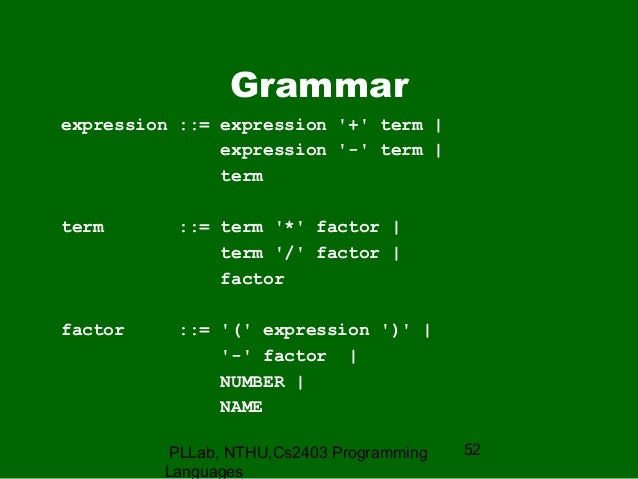 Grammar

expression ::= expression '+' term |
expression '-' term |
term

term ::= term '*' factor |
term '/' factor |
factor

factor ::= '(' expression ')' |
'-' factor |
NUMBER |
NAME

PLLab, NTHU,Cs2403 Programming Languages

52